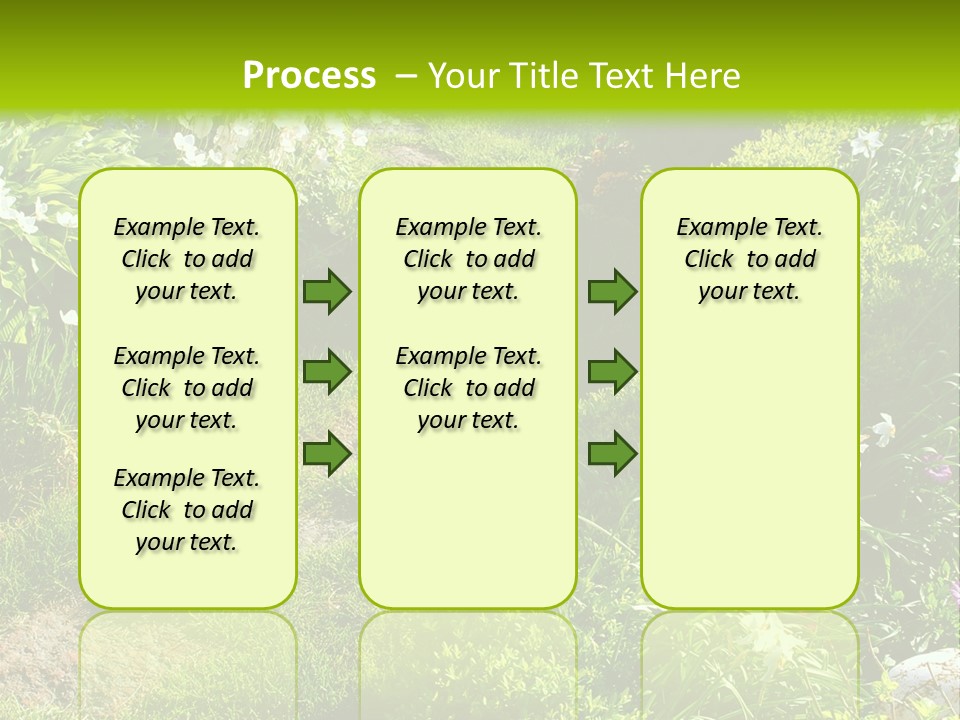 Process – Your Title Text Here

Example Text. Click to add your text.

Example Text. Click to add your text.

Example Text. Click to add your text.

Example Text. Click to add your text.

Example Text. Click to add your text.

Example Text. Click to add your text.